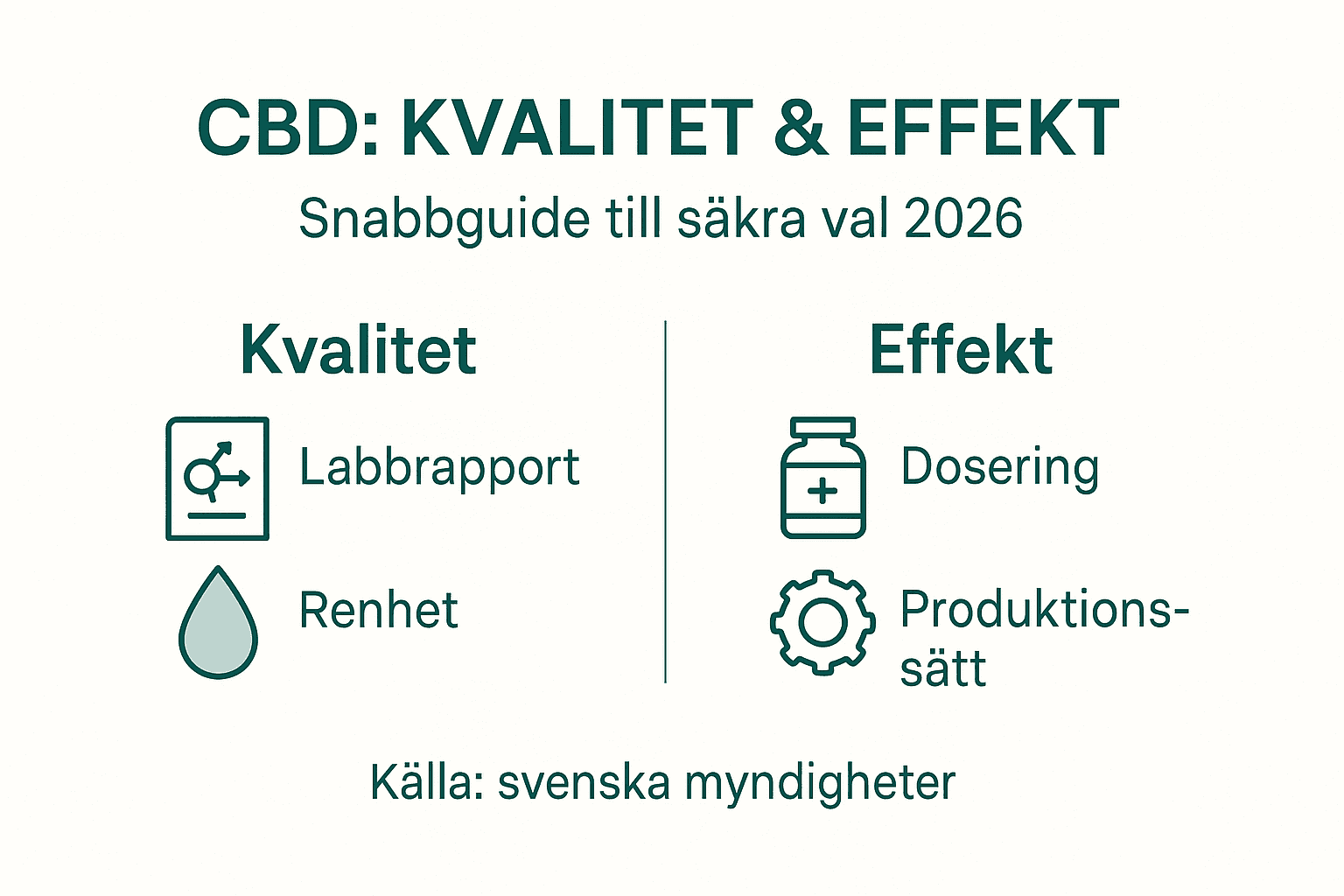 CBD: KVALITET & EFFEKT

Snabbguide till säkra val 2026

Kvalitet

Labbrapport

Renhet

Effekt

Dosering

Produktionssätt

Källa: svenska myndigheter